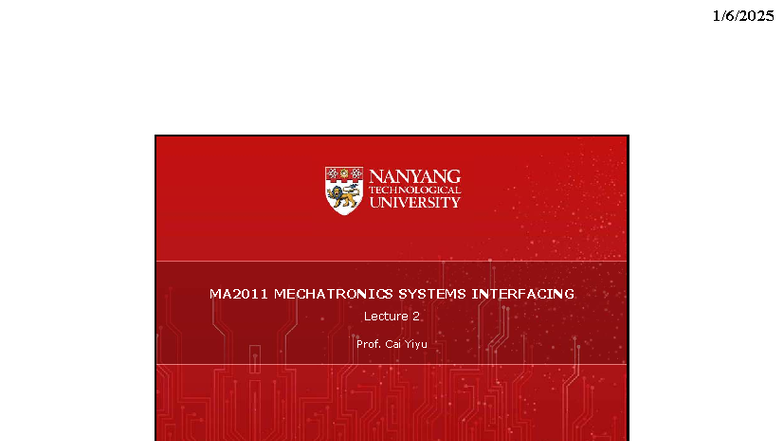 1/6/2025

NANYANG
TECHNOLOGICAL
UNIVERSITY

MA2011 MECHATRONICS SYSTEMS INTERFACING

Lecture 2

Prof. Cai Yiyu